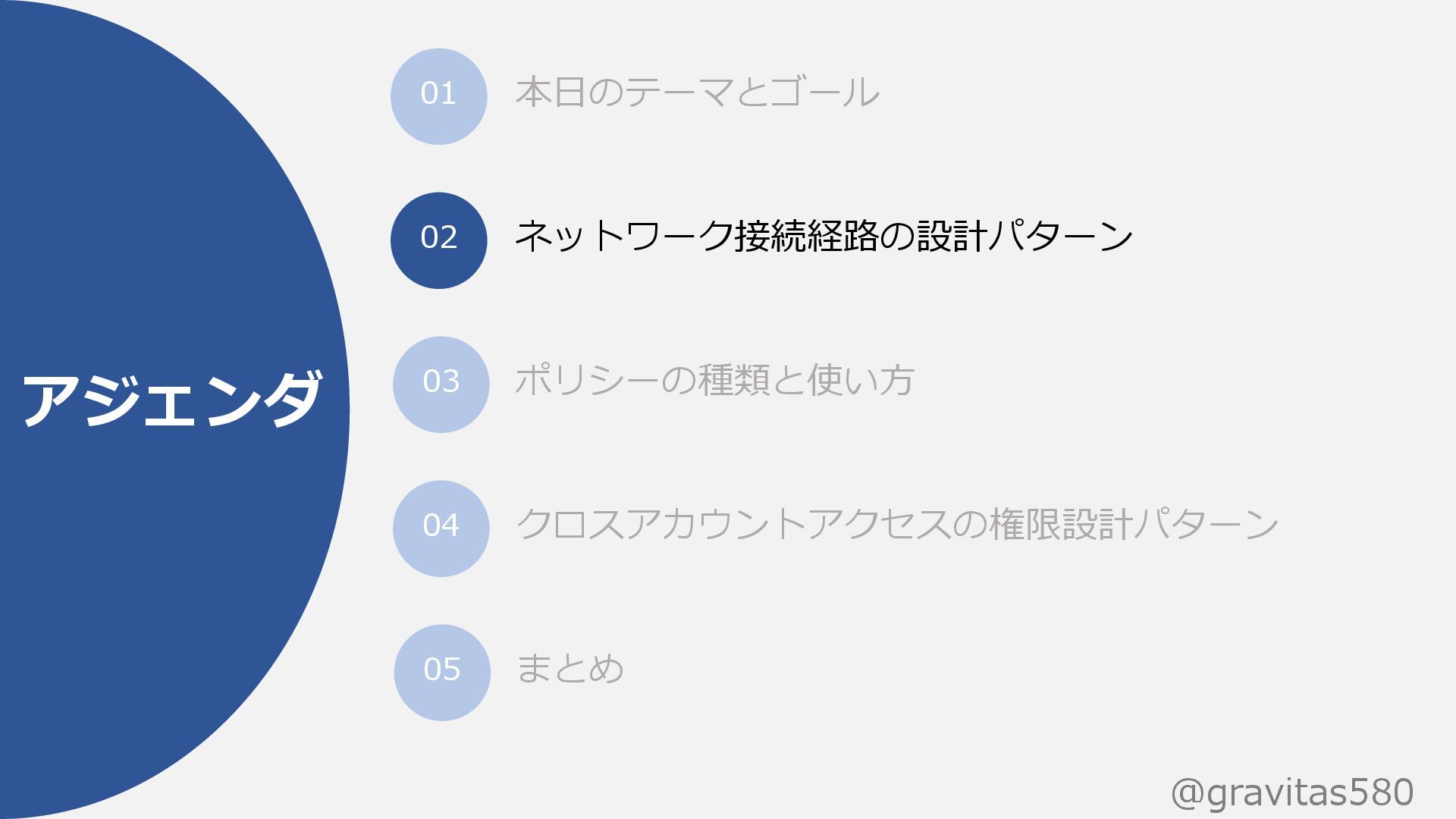 アジェンダ

01 本日のテーマとゴール

02 ネットワーク接続経路の設計パターン

03 ポリシーの種類と使い方

04 クロスアカウントアクセスの権限設計パターン

05 まとめ

@gravitas580